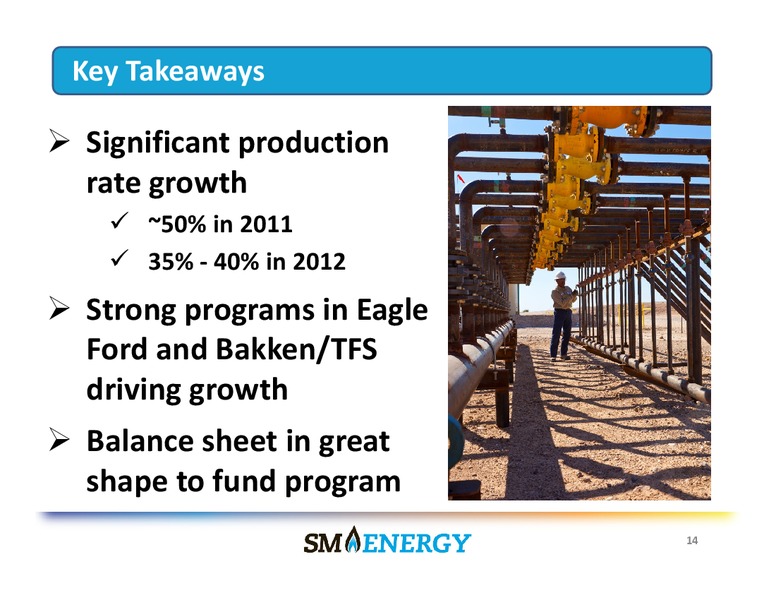 Key Takeaways

➢ Significant production rate growth
✓ ~50% in 2011
✓ 35% - 40% in 2012

➢ Strong programs in Eagle Ford and Bakken/TFS driving growth

➢ Balance sheet in great shape to fund program

SM ENERGY

14